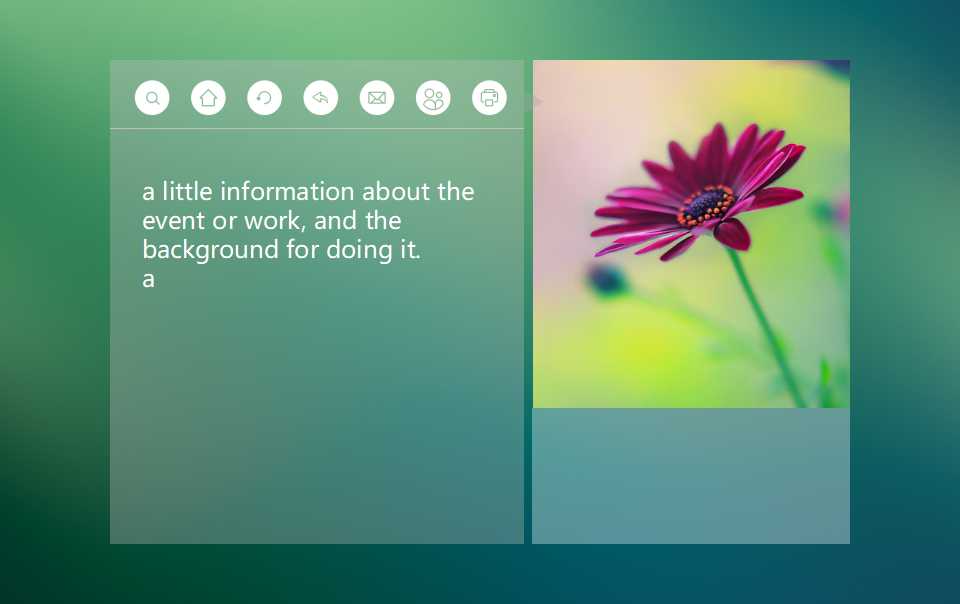 a little information about the event or work, and the background for doing it.
a